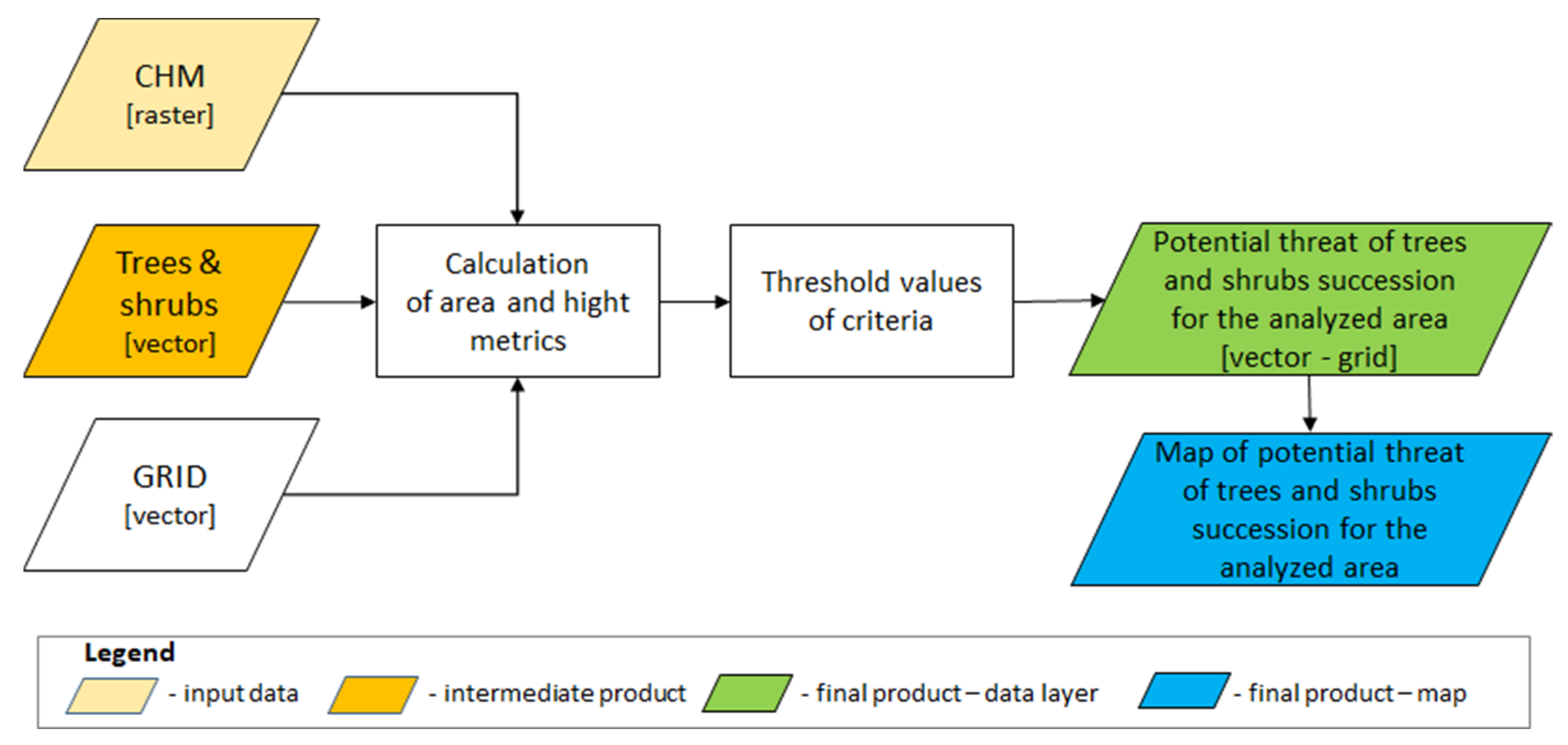 CHM
[raster]

Trees & shrubs
[vector]

GRID
[vector]

Calculation of area and hight metrics

Threshold values of criteria

Potential threat of trees and shrubs succession for the analyzed area
[vector - grid]

Map of potential threat of trees and shrubs succession for the analyzed area

Legend
- input data
- intermediate product
- final product – data layer
- final product – map